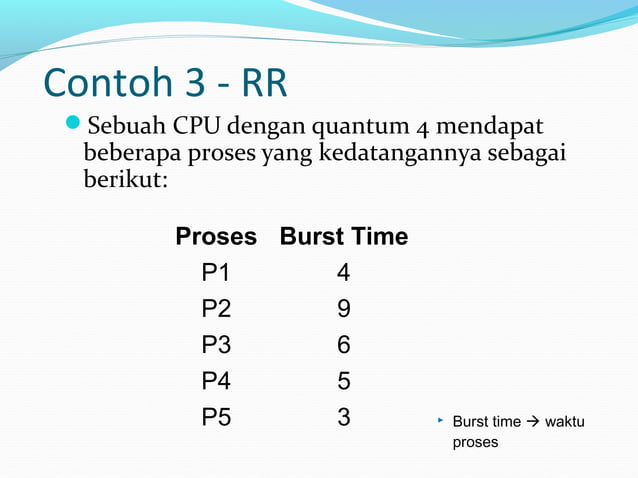 Contoh 3 - RR

Sebuah CPU dengan quantum 4 mendapat beberapa proses yang kedatangannya sebagai berikut:

| Proses | Burst Time |
|---|---|
| P1 | 4 |
| P2 | 9 |
| P3 | 6 |
| P4 | 5 |
| P5 | 3 |

Burst time → waktu proses